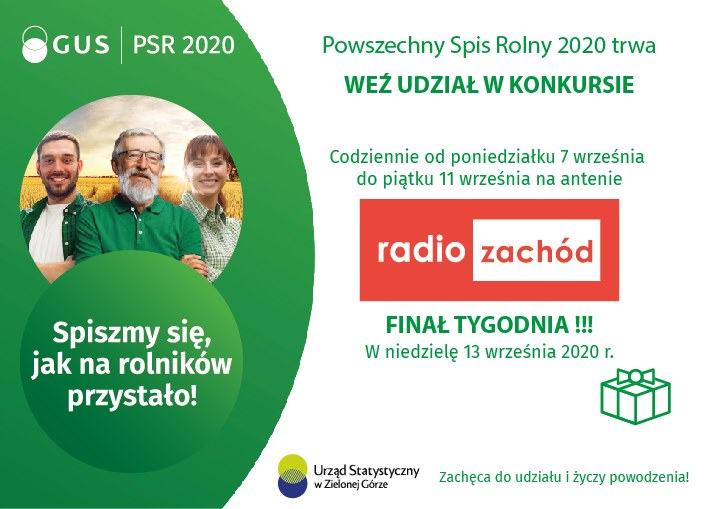 GUS | PSR 2020

Spiszmy się, jak na rolników przystało!

Powszechny Spis Rolny 2020 trwa

WEŹ UDZIAŁ W KONKURSIE

Codziennie od poniedziałku 7 września do piątku 11 września na antenie

radio zachód

FINAŁ TYGODNIA !!!
W niedzielę 13 września 2020 r.

Urząd Statystyczny w Zielonej Górze

Zachęca do udziału i życzy powodzenia!